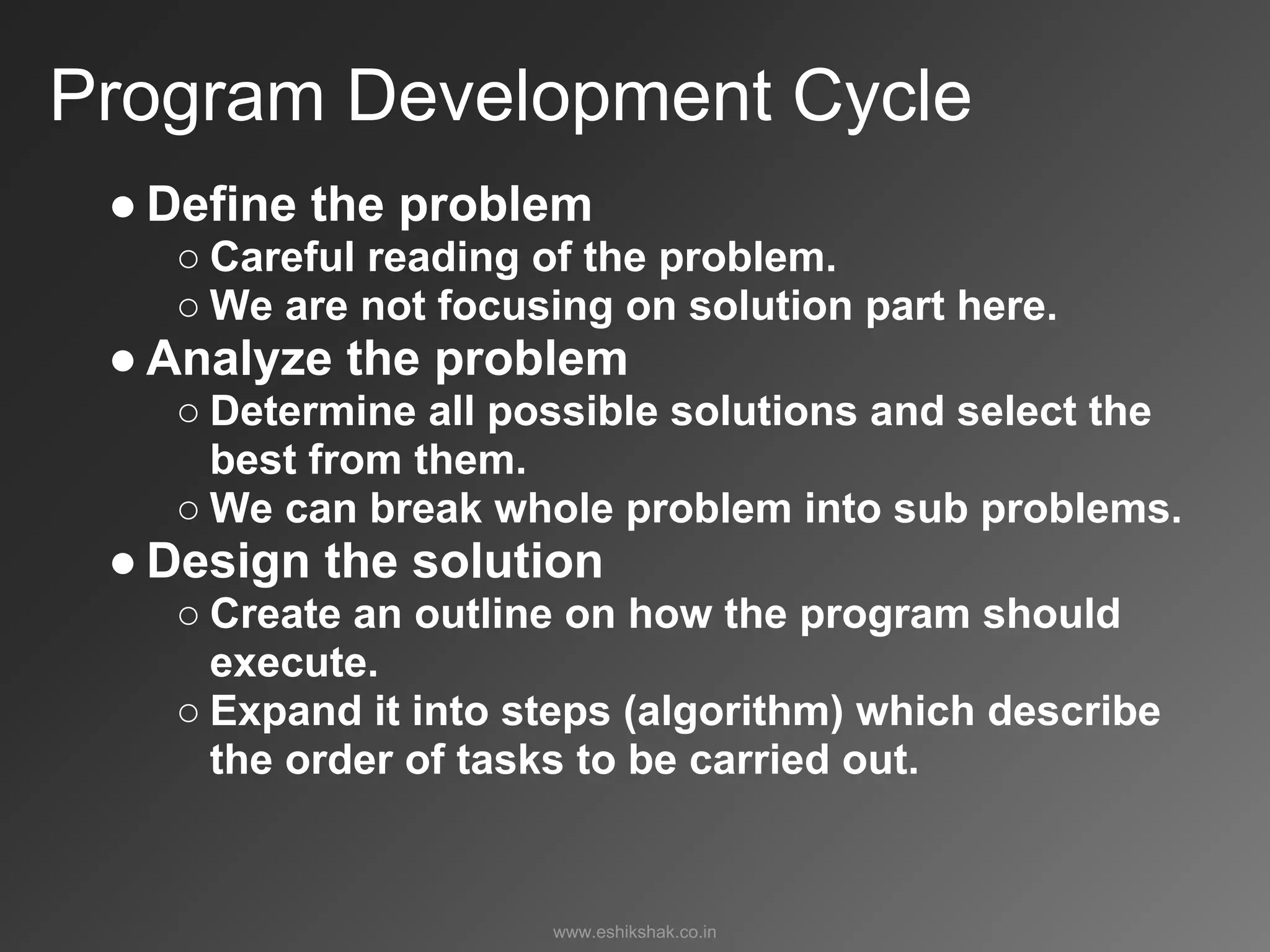 Program Development Cycle

● Define the problem
○ Careful reading of the problem.
○ We are not focusing on solution part here.
● Analyze the problem
○ Determine all possible solutions and select the best from them.
○ We can break whole problem into sub problems.
● Design the solution
○ Create an outline on how the program should execute.
○ Expand it into steps (algorithm) which describe the order of tasks to be carried out.

www.eshikshak.co.in